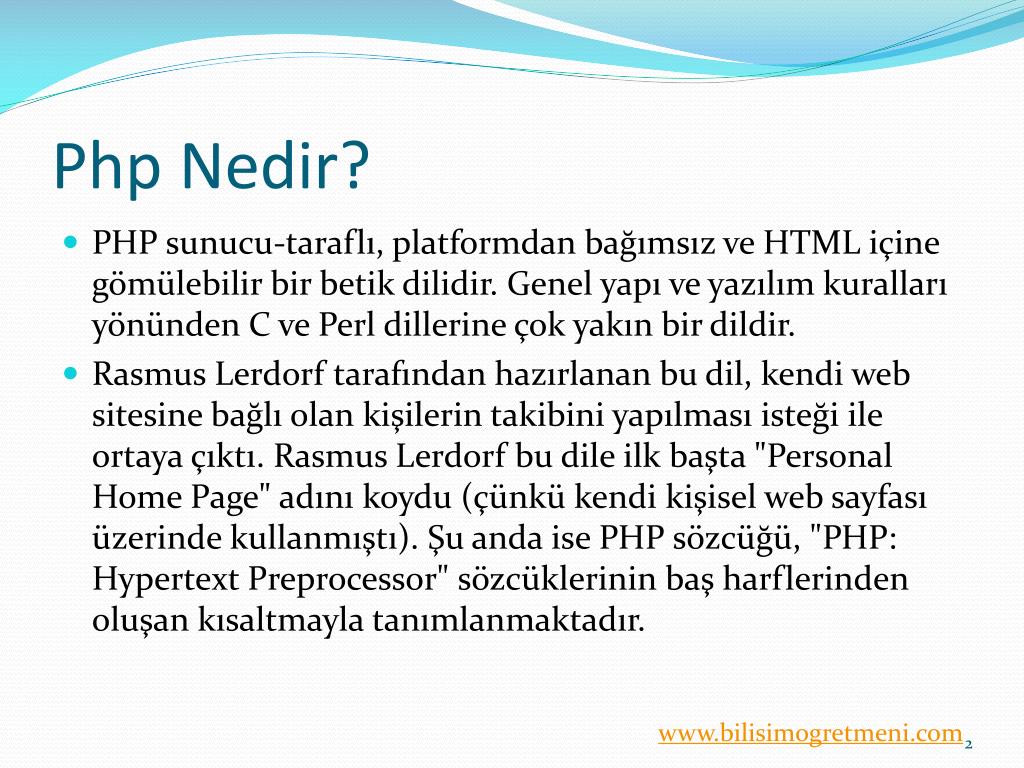 Php Nedir?

PHP sunucu-taraflı, platformdan bağımsız ve HTML içine gömülebilir bir betik dilidir. Genel yapı ve yazılım kuralları yönünden C ve Perl dillerine çok yakın bir dildir.

Rasmus Lerdorf tarafından hazırlanan bu dil, kendi web sitesine bağlı olan kişilerin takibini yapılması isteği ile ortaya çıktı. Rasmus Lerdorf bu dile ilk başta "Personal Home Page" adını koydu (çünkü kendi kişisel web sayfası üzerinde kullanmıştı). Şu anda ise PHP sözcüğü, "PHP: Hypertext Preprocessor" sözcüklerinin baş harflerinden oluşan kısaltmayla tanımlanmaktadır.

www.bilisimogretmeni.com 2